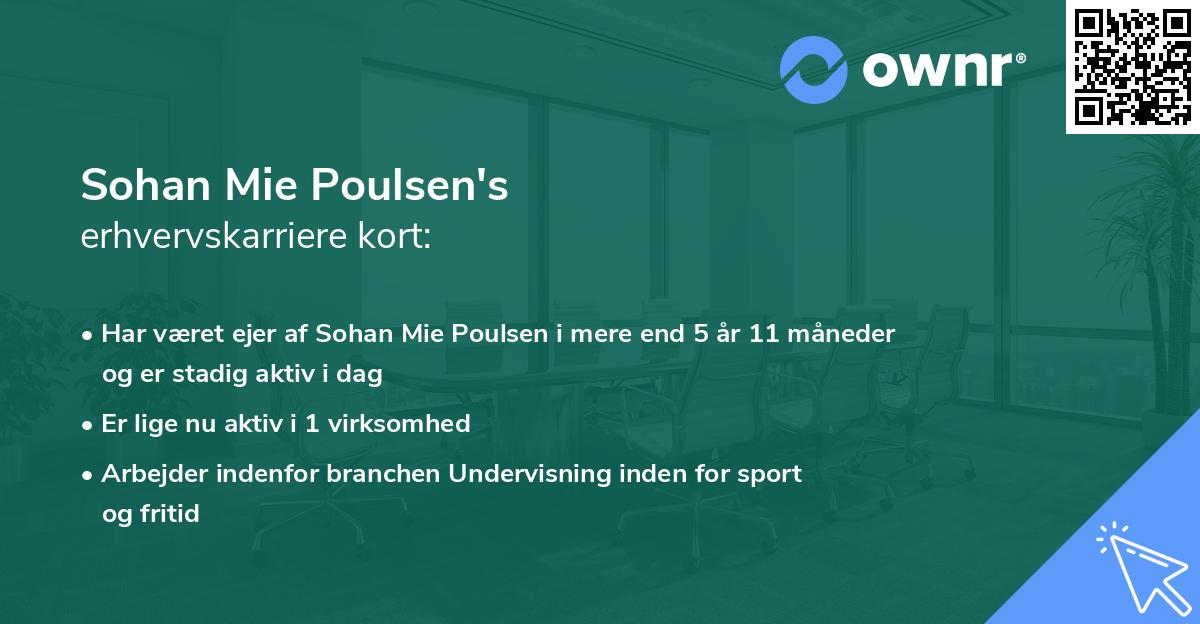 ownr®

Sohan Mie Poulsen's
erhvervskarriere kort:

• Har været ejer af Sohan Mie Poulsen i mere end 5 år 11 måneder og er stadig aktiv i dag

• Er lige nu aktiv i 1 virksomhed

• Arbejder indenfor branchen Undervisning inden for sport og fritid